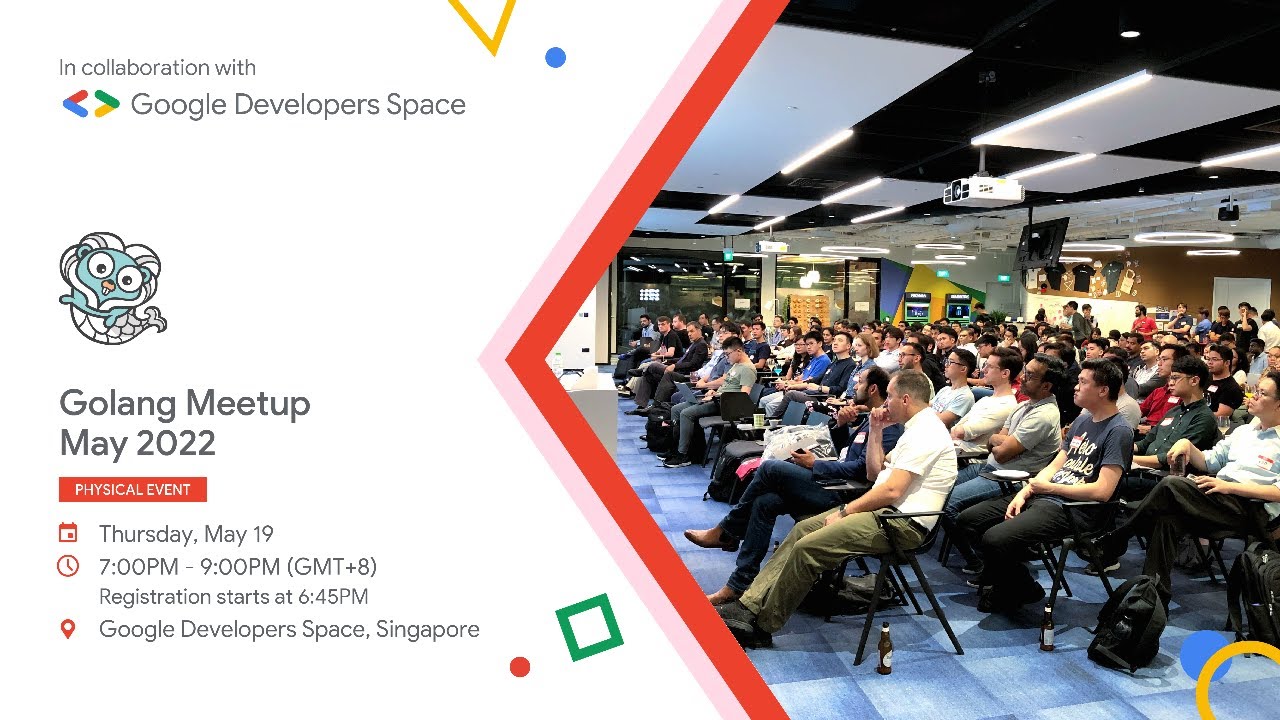 In collaboration with
Google Developers Space

Golang Meetup
May 2022

PHYSICAL EVENT

Thursday, May 19
7:00PM - 9:00PM (GMT+8)
Registration starts at 6:45PM
Google Developers Space, Singapore